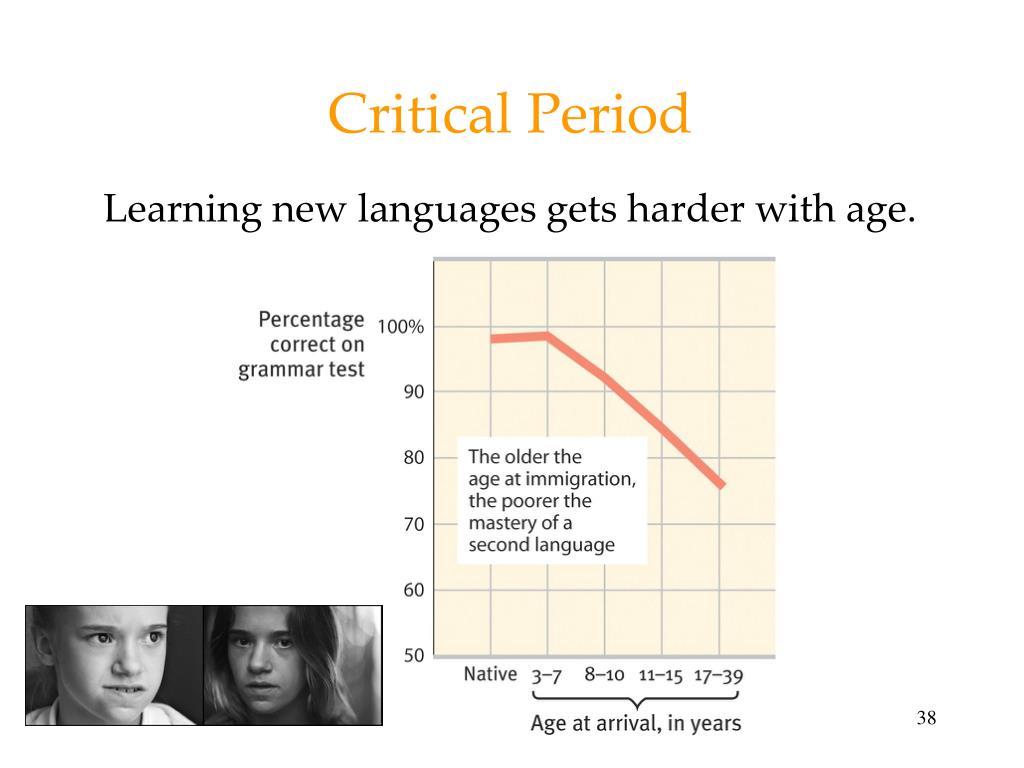 Critical Period

Learning new languages gets harder with age.

Percentage correct on grammar test

100%
90
80
70
60
50

The older the age at immigration, the poorer the mastery of a second language

Native 3–7 8–10 11–15 17–39

Age at arrival, in years

38